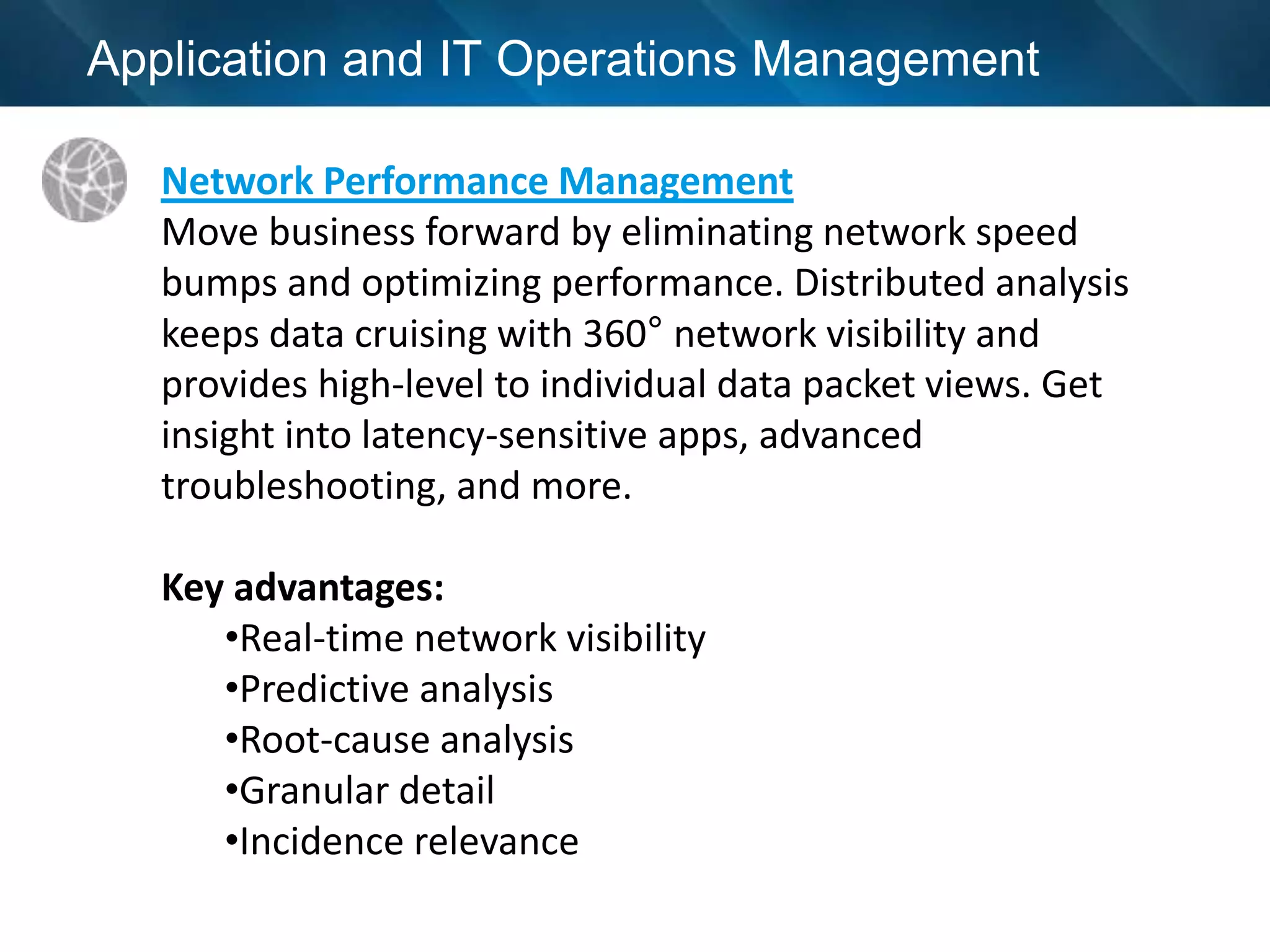 Application and IT Operations Management

Network Performance Management
Move business forward by eliminating network speed bumps and optimizing performance. Distributed analysis keeps data cruising with 360° network visibility and provides high-level to individual data packet views. Get insight into latency-sensitive apps, advanced troubleshooting, and more.

Key advantages:
•Real-time network visibility
•Predictive analysis
•Root-cause analysis
•Granular detail
•Incidence relevance